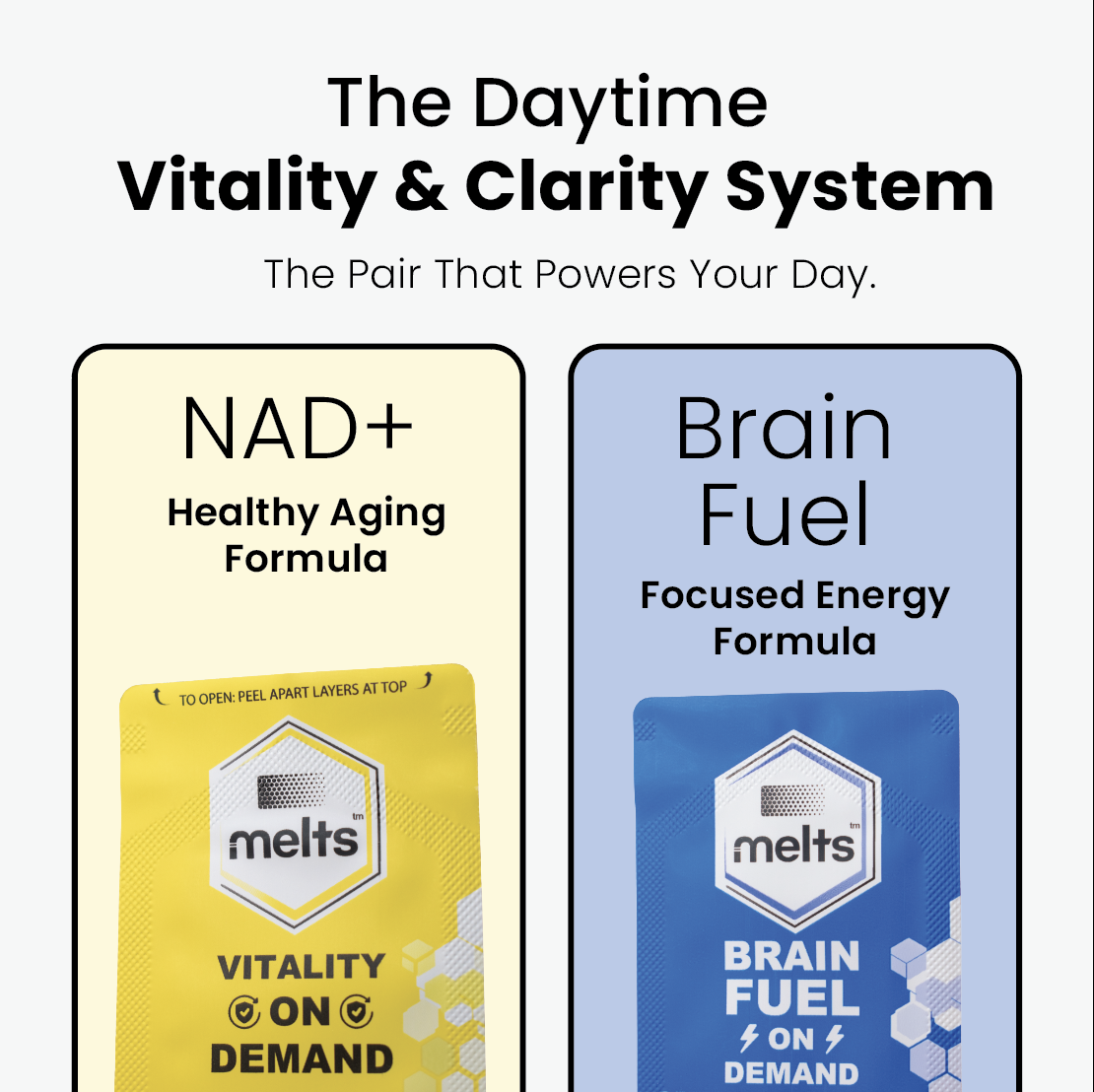 The Daytime
Vitality & Clarity System

The Pair That Powers Your Day.

NAD+
Healthy Aging Formula

TO OPEN: PEEL APART LAYERS AT TOP

melts tm

VITALITY
ON
DEMAND

Brain Fuel
Focused Energy Formula

melts tm

BRAIN FUEL
ON
DEMAND